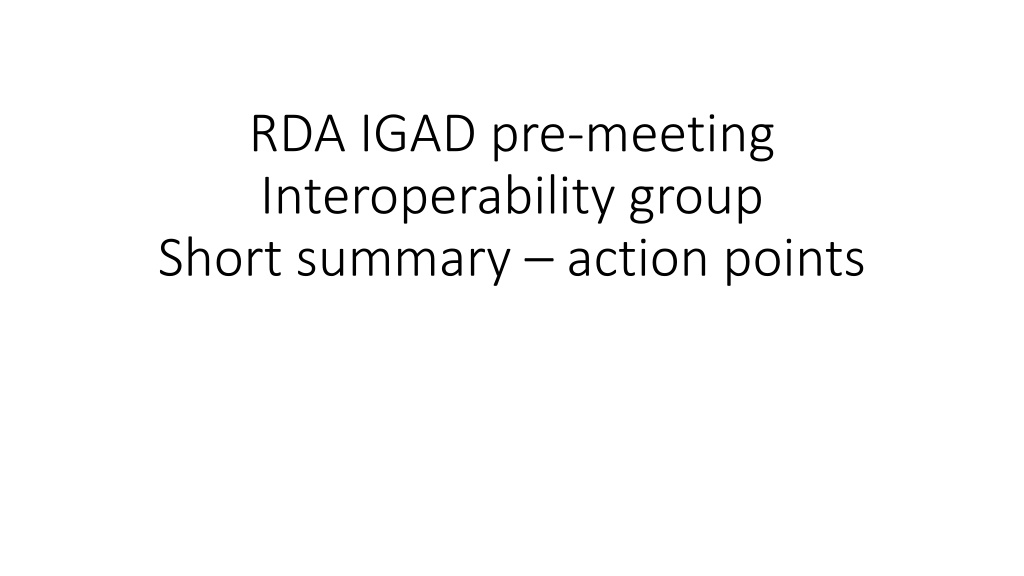 RDA IGAD pre-meeting
Interoperability group
Short summary – action points